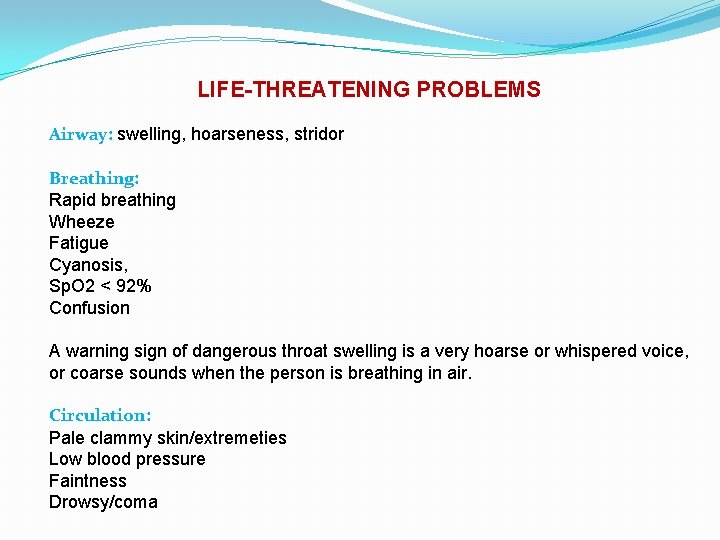 LIFE-THREATENING PROBLEMS

Airway: swelling, hoarseness, stridor

Breathing:
Rapid breathing
Wheeze
Fatigue
Cyanosis,
SpO2 < 92%
Confusion

A warning sign of dangerous throat swelling is a very hoarse or whispered voice, or coarse sounds when the person is breathing in air.

Circulation:
Pale clammy skin/extremeties
Low blood pressure
Faintness
Drowsy/coma